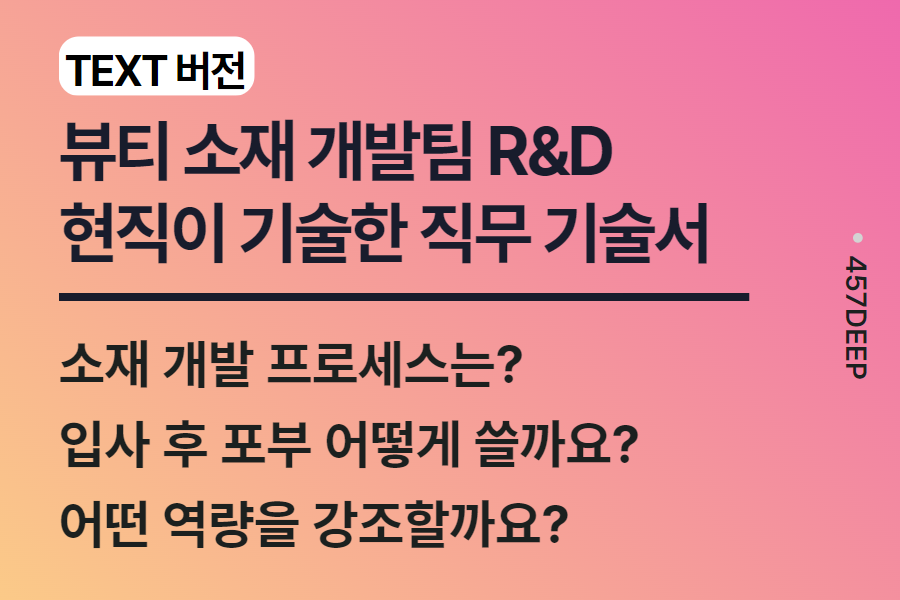 TEXT 버전

뷰티 소재 개발팀 R&D
현직이 기술한 직무 기술서

소재 개발 프로세스는?
입사 후 포부 어떻게 쓸까요?
어떤 역량을 강조할까요?

457DEEP